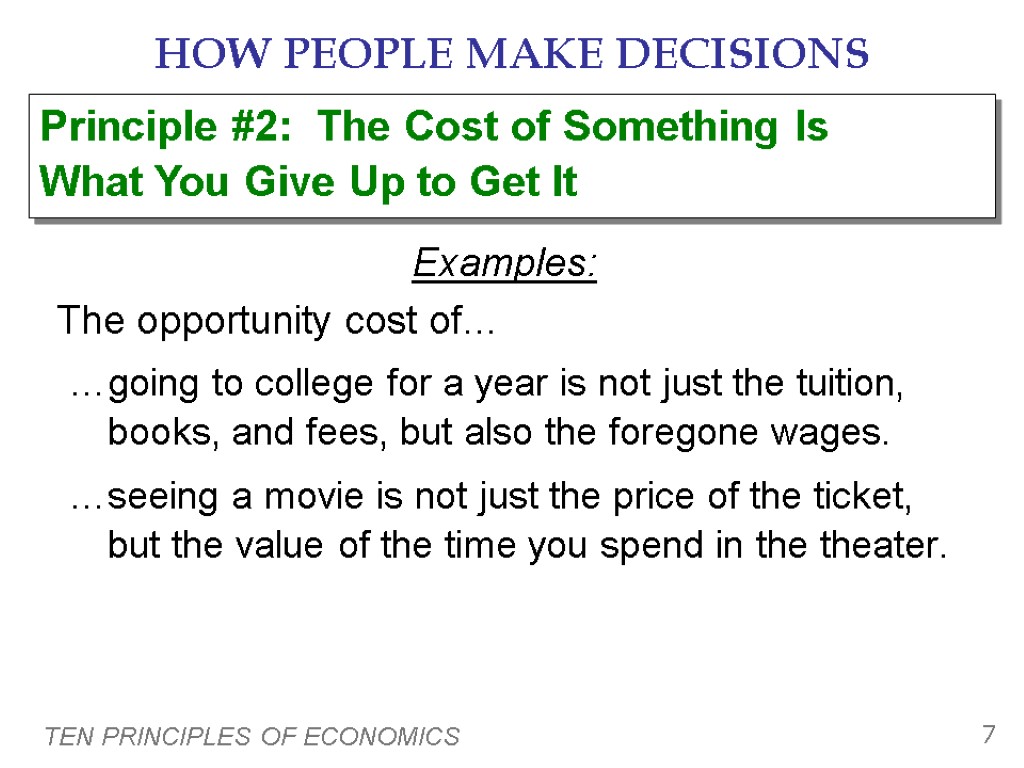 HOW PEOPLE MAKE DECISIONS

Principle #2: The Cost of Something Is What You Give Up to Get It

Examples:

The opportunity cost of…

…going to college for a year is not just the tuition, books, and fees, but also the foregone wages.

…seeing a movie is not just the price of the ticket, but the value of the time you spend in the theater.

TEN PRINCIPLES OF ECONOMICS

7